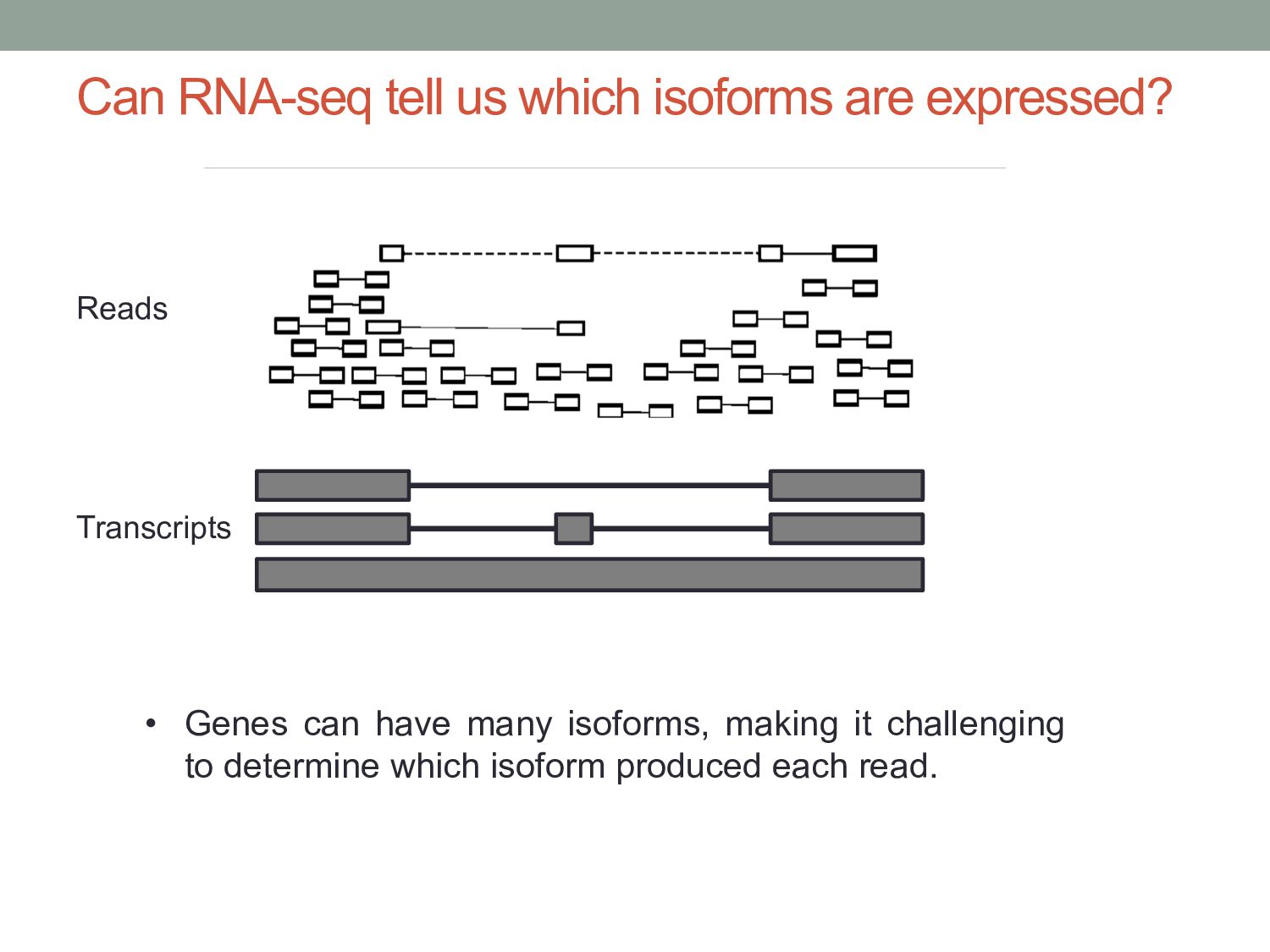 Can RNA-seq tell us which isoforms are expressed?

Reads

Transcripts

• Genes can have many isoforms, making it challenging to determine which isoform produced each read.